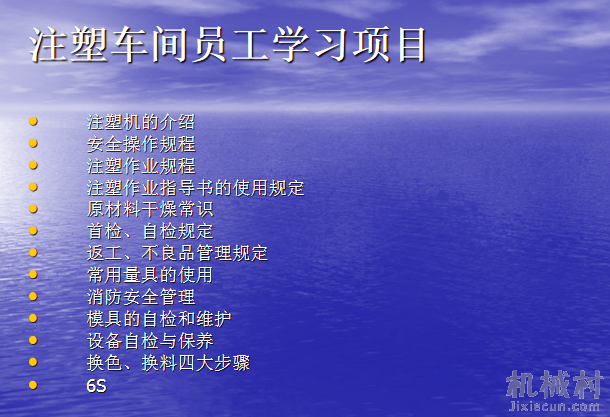 注塑车间员工学习项目

- 注塑机的介绍
- 安全操作规程
- 注塑作业规程
- 注塑作业指导书的使用规定
- 原材料干燥常识
- 首检、自检规定
- 返工、不良品管理规定
- 常用量具的使用
- 消防安全管理
- 模具的自检和维护
- 设备自检与保养
- 换色、换料四大步骤
- 6S

机械村
Jixiecun.com